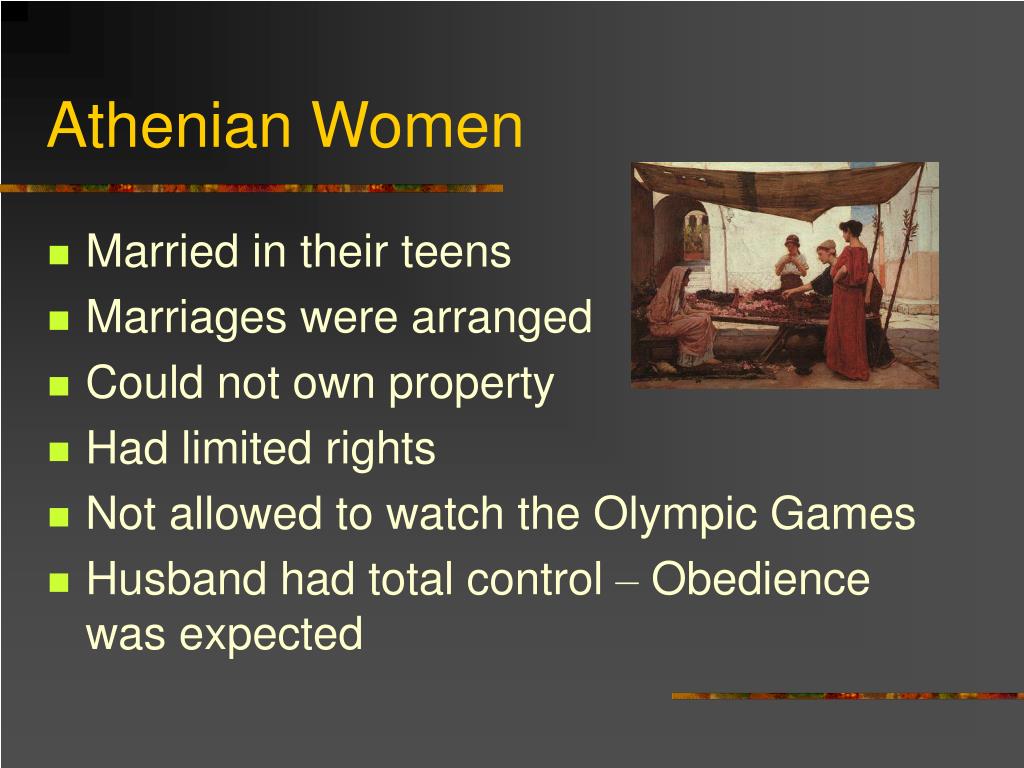 Athenian Women

- Married in their teens
- Marriages were arranged
- Could not own property
- Had limited rights
- Not allowed to watch the Olympic Games
- Husband had total control – Obedience was expected